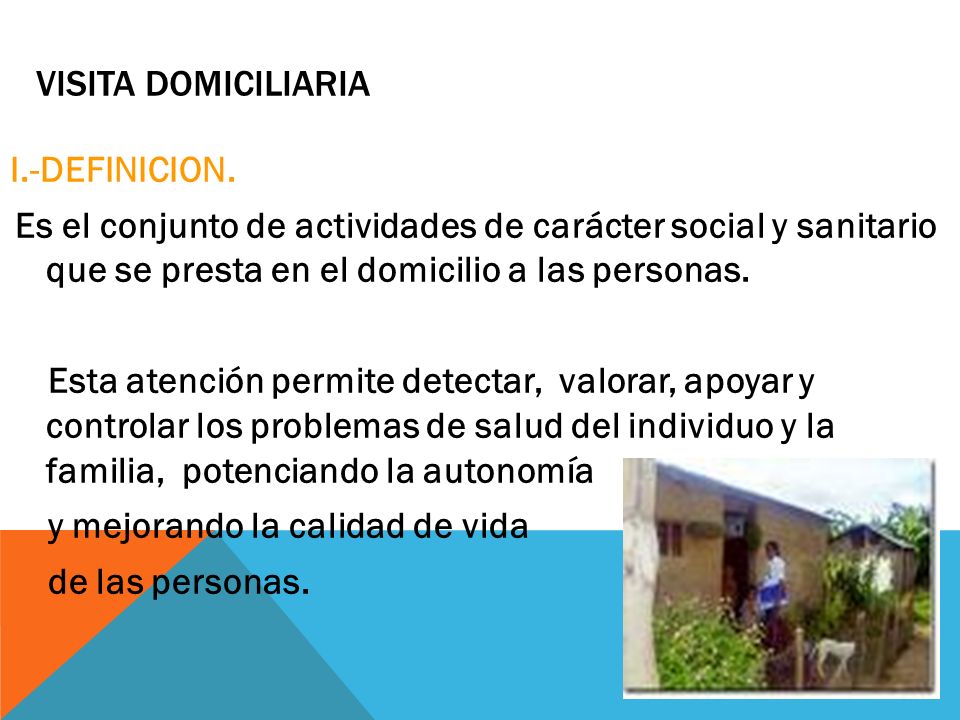 VISITA DOMICILIARIA

I.-DEFINICION.

Es el conjunto de actividades de carácter social y sanitario que se presta en el domicilio a las personas.

Esta atención permite detectar, valorar, apoyar y controlar los problemas de salud del individuo y la familia, potenciando la autonomía y mejorando la calidad de vida de las personas.